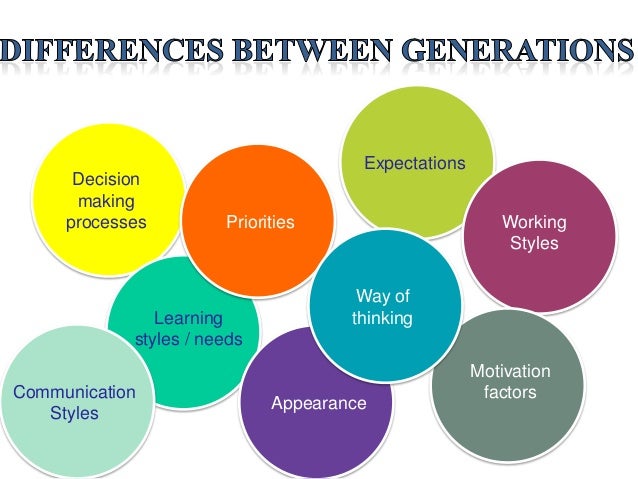 DIFFERENCES BETWEEN GENERATIONS

Decision making processes

Priorities

Expectations

Working Styles

Learning styles / needs

Way of thinking

Communication Styles

Appearance

Motivation factors